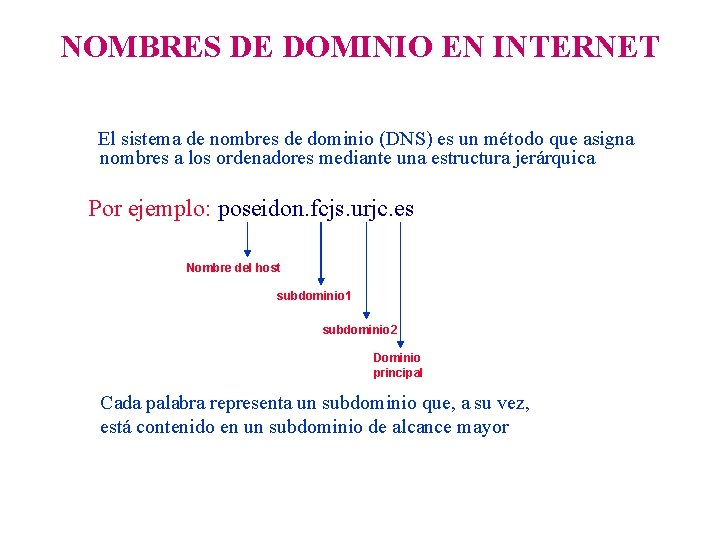 NOMBRES DE DOMINIO EN INTERNET

El sistema de nombres de dominio (DNS) es un método que asigna nombres a los ordenadores mediante una estructura jerárquica

Por ejemplo: poseidon.fcjs.urjc.es

Nombre del host

subdominio1

subdominio2

Dominio principal

Cada palabra representa un subdominio que, a su vez, está contenido en un subdominio de alcance mayor